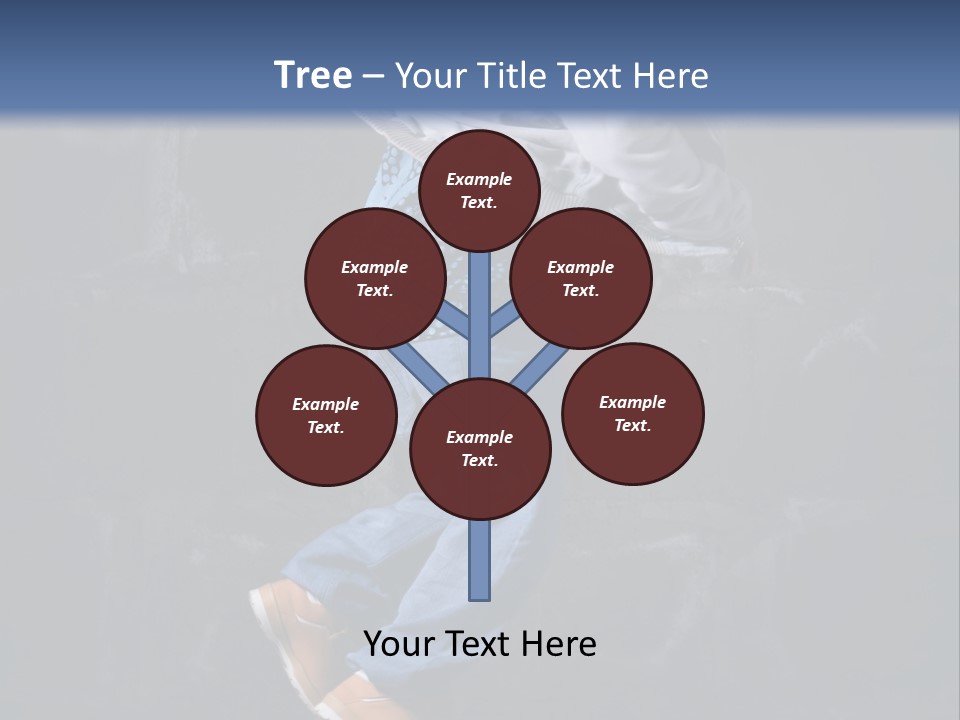 Tree – Your Title Text Here

Example Text.

Example Text.

Example Text.

Example Text.

Example Text.

Example Text.

Your Text Here